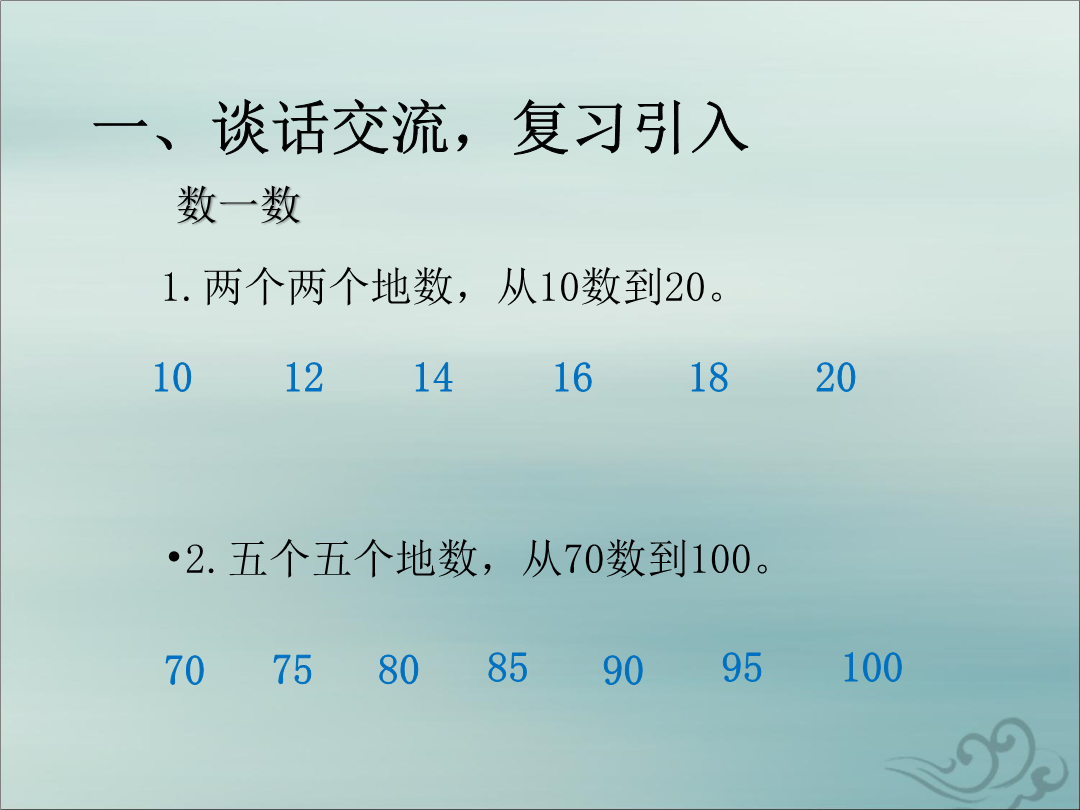 一、谈话交流，复习引入

数一数

1. 两个两个地数，从10数到20。

10 12 14 16 18 20

•2. 五个五个地数，从70数到100。

70 75 80 85 90 95 100